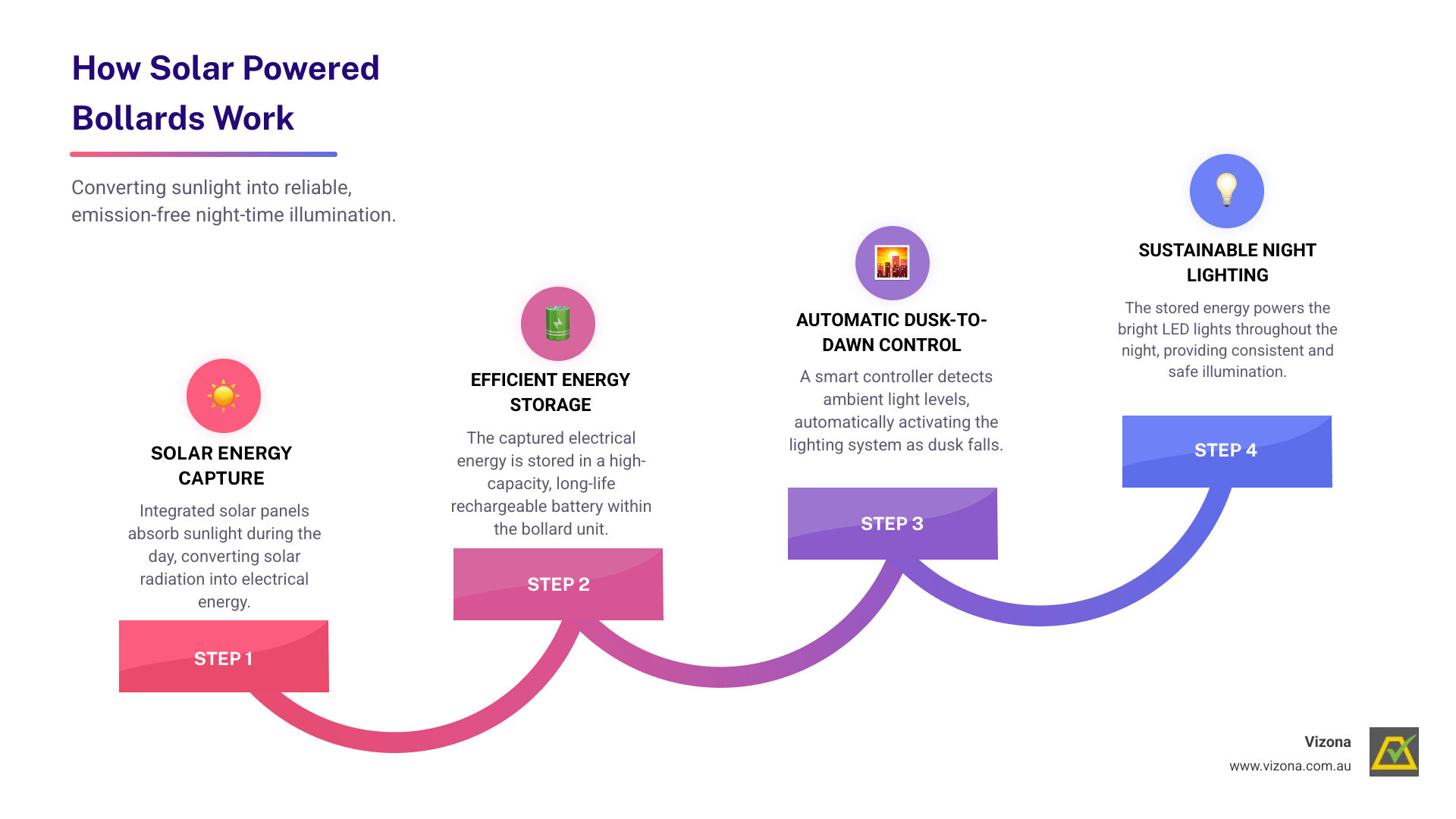 How Solar Powered Bollards Work

Converting sunlight into reliable, emission-free night-time illumination.

SOLAR ENERGY CAPTURE

Integrated solar panels absorb sunlight during the day, converting solar radiation into electrical energy.

STEP 1

EFFICIENT ENERGY STORAGE

The captured electrical energy is stored in a high-capacity, long-life rechargeable battery within the bollard unit.

STEP 2

AUTOMATIC DUSK-TO-DAWN CONTROL

A smart controller detects ambient light levels, automatically activating the lighting system as dusk falls.

STEP 3

SUSTAINABLE NIGHT LIGHTING

The stored energy powers the bright LED lights throughout the night, providing consistent and safe illumination.

STEP 4

Vizona
www.vizona.com.au